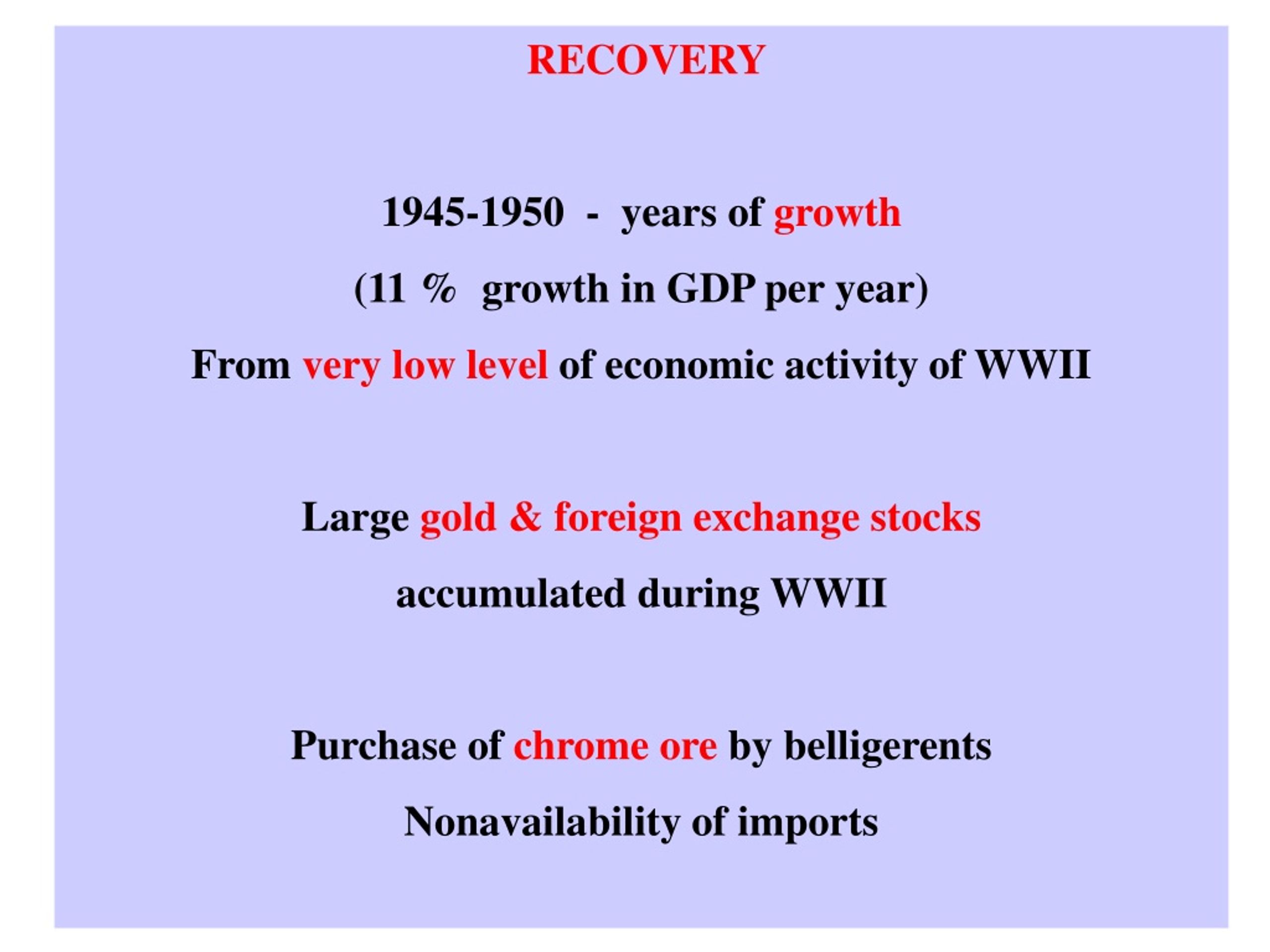 RECOVERY

1945-1950 - years of growth

(11 % growth in GDP per year)

From very low level of economic activity of WWII

Large gold & foreign exchange stocks

accumulated during WWII

Purchase of chrome ore by belligerents

Nonavailability of imports